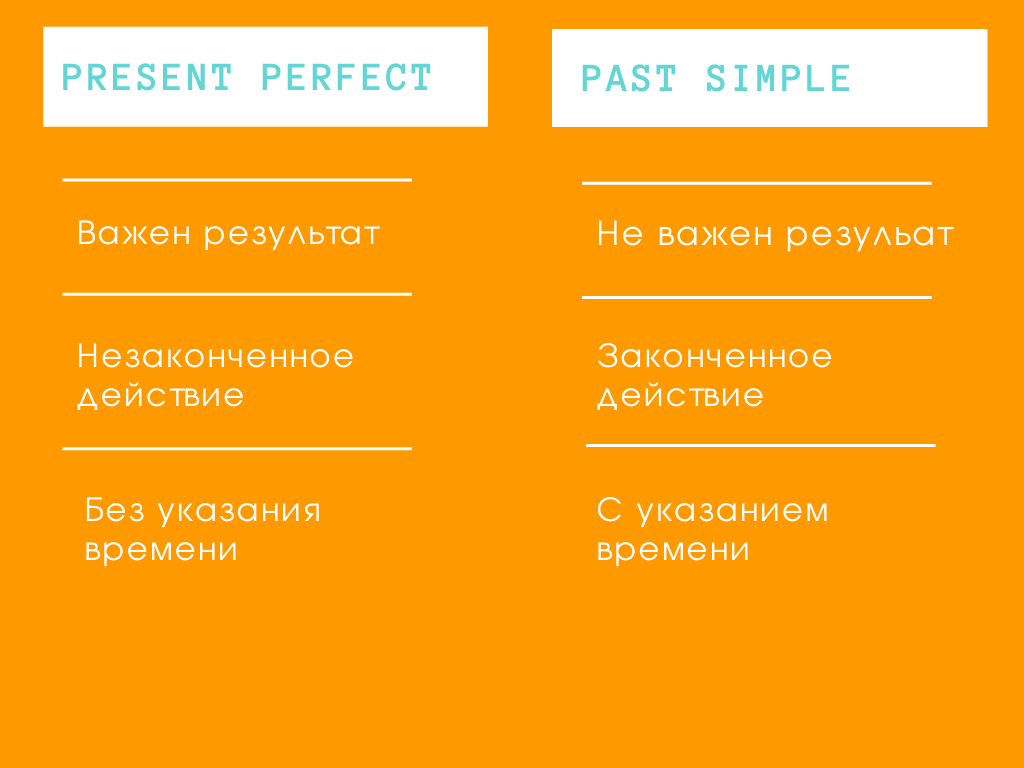 PRESENT PERFECT

Важен результат

Незаконченное действие

Без указания времени

PAST SIMPLE

Не важен резульат

Законченное действие

С указанием времени